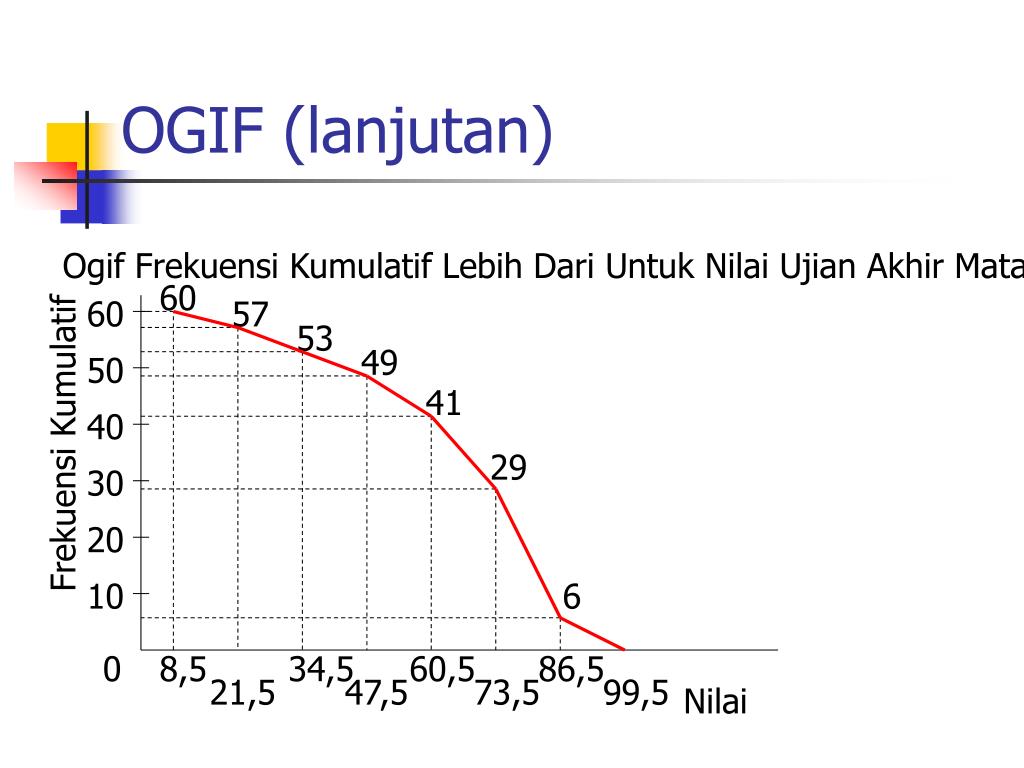 OGIF (lanjutan)

Ogif Frekuensi Kumulatif Lebih Dari Untuk Nilai Ujian Akhir Mata

Frekuensi Kumulatif

60
50
40
30
20
10
0

60
57
53
49
41
29
6

8,5
21,5
34,5
47,5
60,5
73,5
86,5
99,5
Nilai